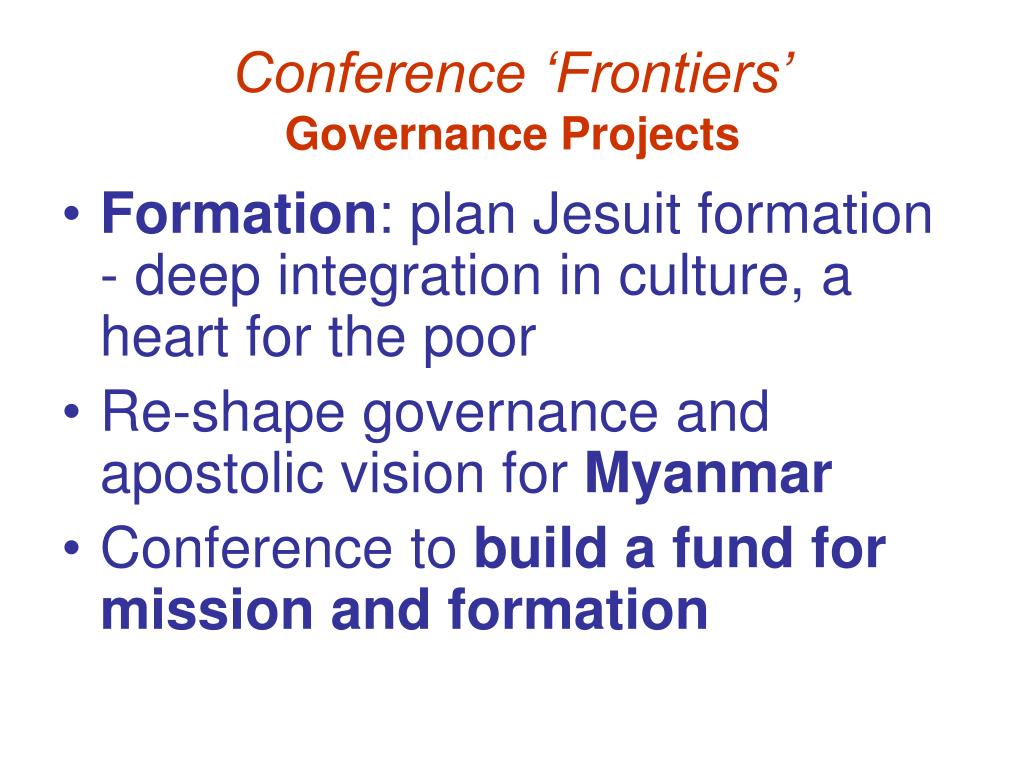 Conference ‘Frontiers’
Governance Projects

• Formation: plan Jesuit formation - deep integration in culture, a heart for the poor
• Re-shape governance and apostolic vision for Myanmar
• Conference to build a fund for mission and formation